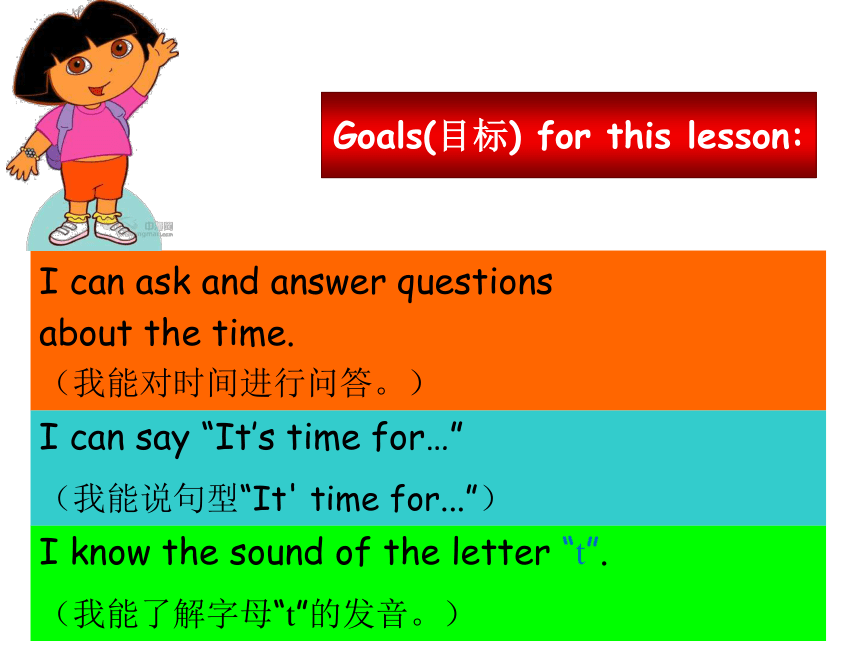 Goals(目标) for this lesson:

I can ask and answer questions about the time.
（我能对时间进行问答。）

I can say “It’s time for…”
（我能说句型“It' time for...”）

I know the sound of the letter “t”.
（我能了解字母“t”的发音。）